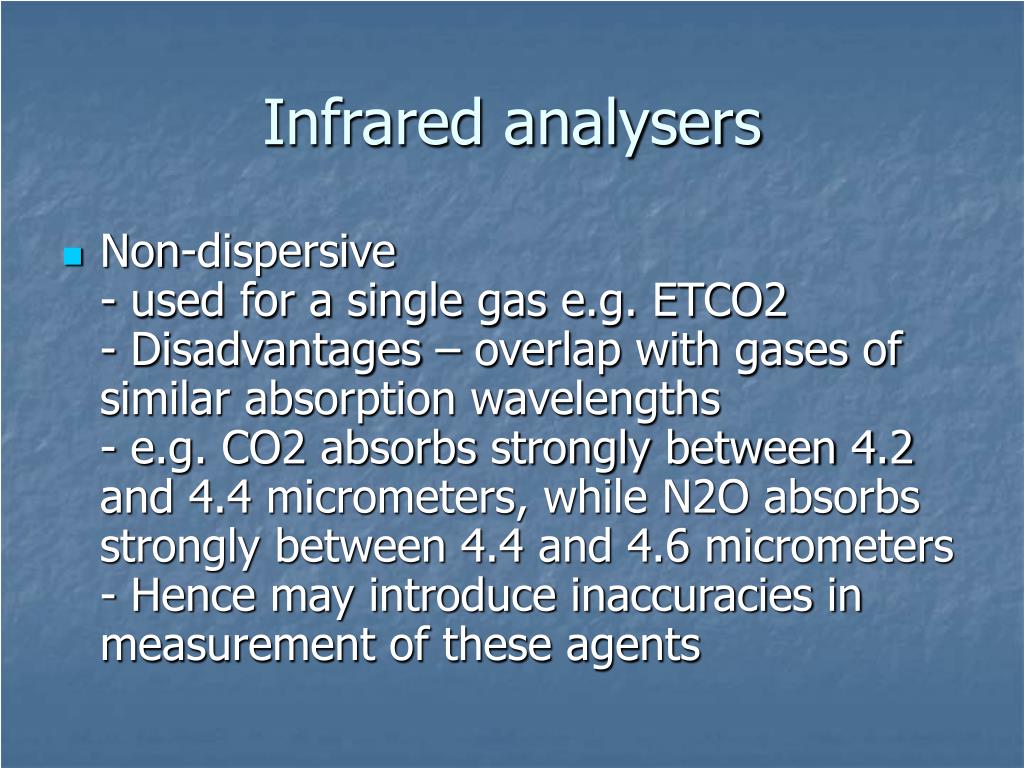 Infrared analysers

Non-dispersive
- used for a single gas e.g. ETCO2
- Disadvantages – overlap with gases of similar absorption wavelengths
- e.g. CO2 absorbs strongly between 4.2 and 4.4 micrometers, while N2O absorbs strongly between 4.4 and 4.6 micrometers
- Hence may introduce inaccuracies in measurement of these agents